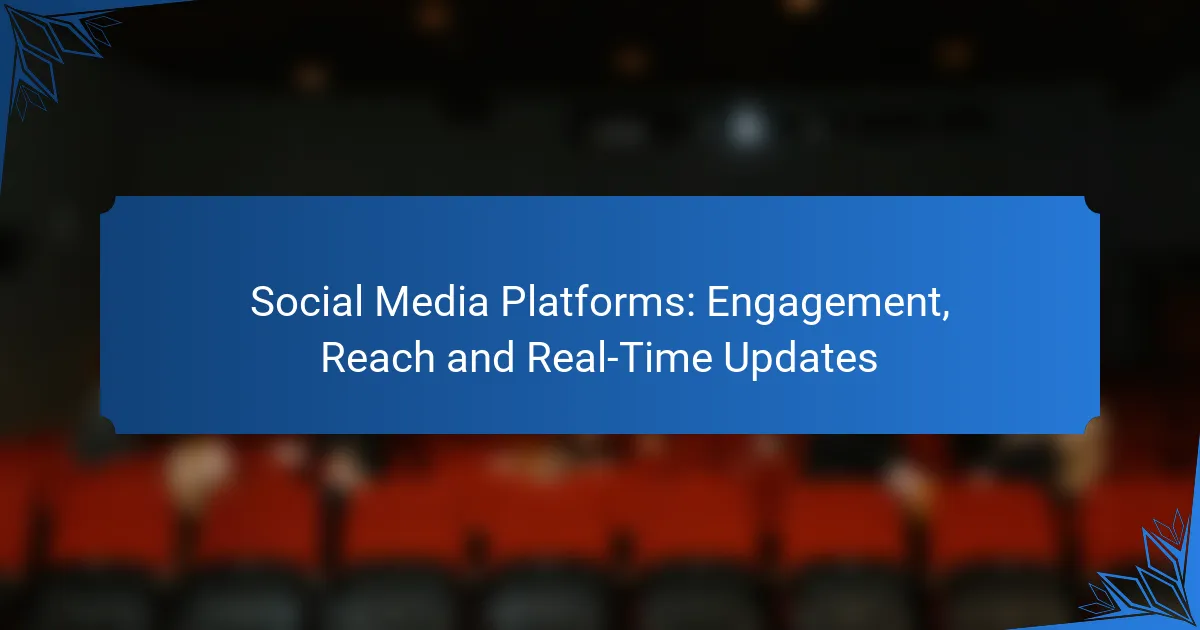 Social Media Platforms: Engagement, Reach and Real-Time Updates